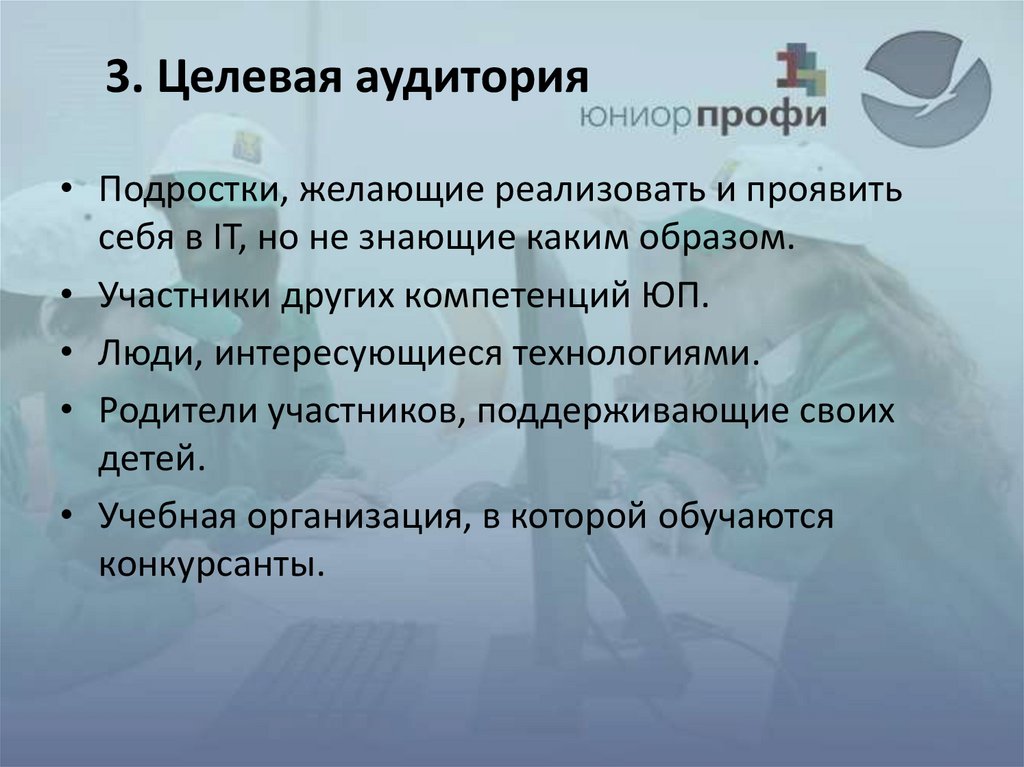 3. Целевая аудитория

юниорпрофи

• Подростки, желающие реализовать и проявить себя в IT, но не знающие каким образом.
• Участники других компетенций ЮП.
• Люди, интересующиеся технологиями.
• Родители участников, поддерживающие своих детей.
• Учебная организация, в которой обучаются конкурсанты.